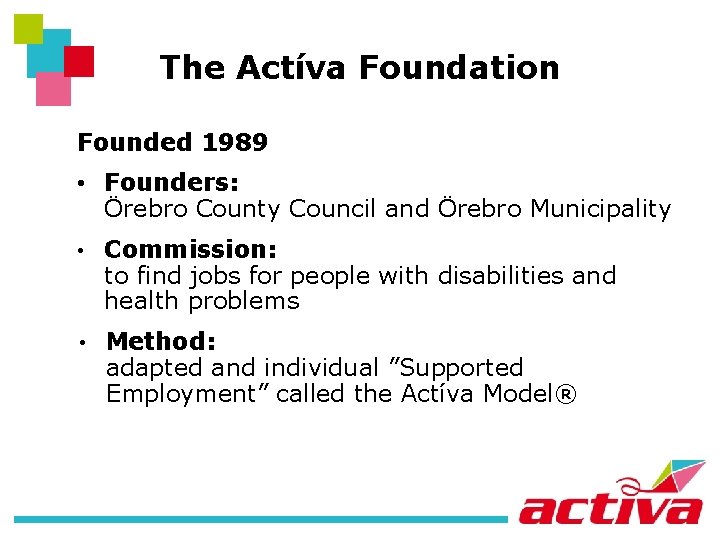 The Actíva Foundation

Founded 1989

• Founders:
Örebro County Council and Örebro Municipality

• Commission:
to find jobs for people with disabilities and health problems

• Method:
adapted and individual ”Supported Employment” called the Actíva Model®

activa